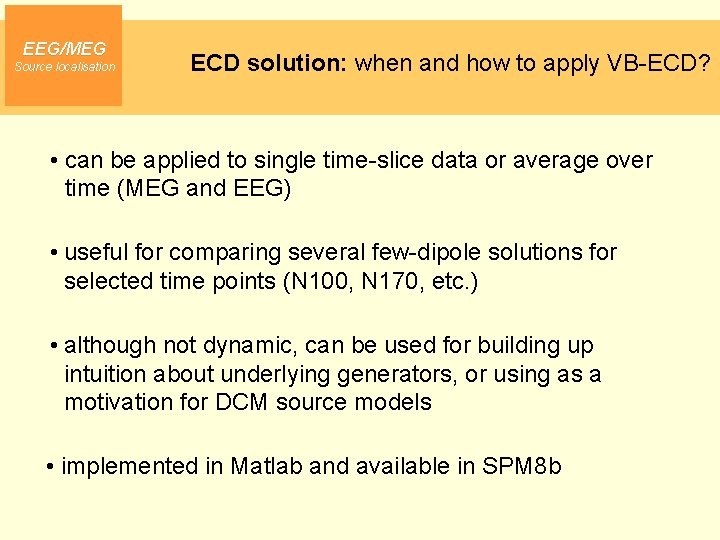 EEG/MEG
Source localisation

ECD solution: when and how to apply VB-ECD?

• can be applied to single time-slice data or average over time (MEG and EEG)

• useful for comparing several few-dipole solutions for selected time points (N100, N170, etc.)

• although not dynamic, can be used for building up intuition about underlying generators, or using as a motivation for DCM source models

• implemented in Matlab and available in SPM8b